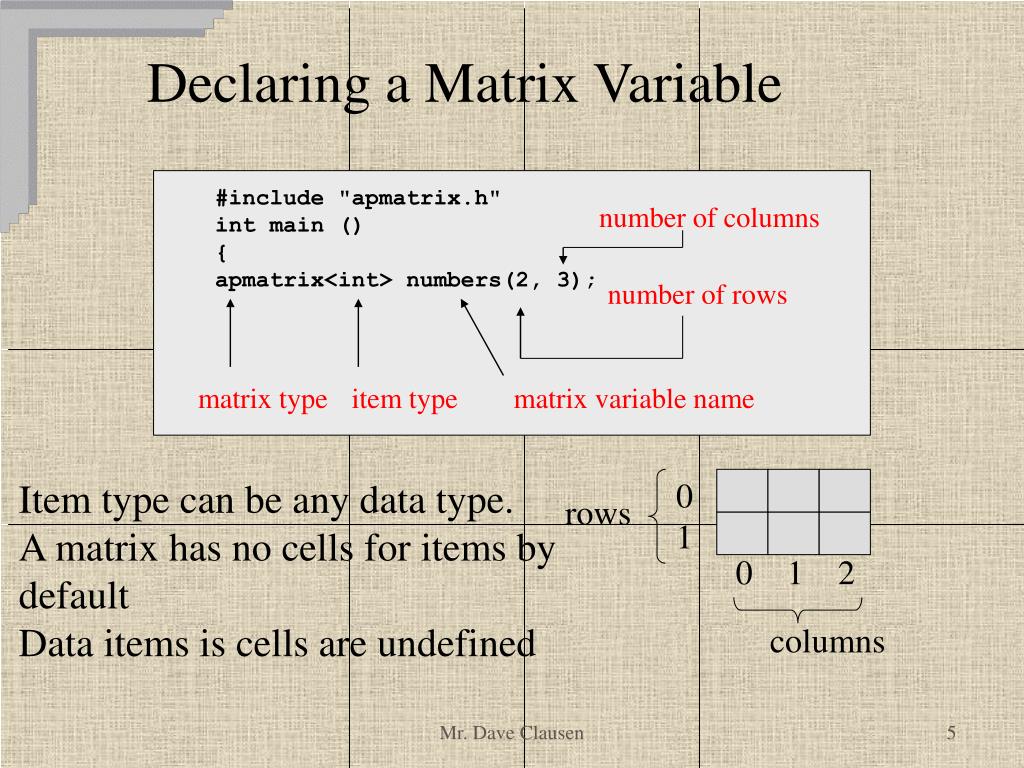 Declaring a Matrix Variable

#include "apmatrix.h"
int main ()
{
apmatrix<int> numbers(2, 3);

number of columns

number of rows

matrix type item type matrix variable name

Item type can be any data type.
A matrix has no cells for items by default
Data items is cells are undefined

rows 0
1

0 1 2
columns

Mr. Dave Clausen

5